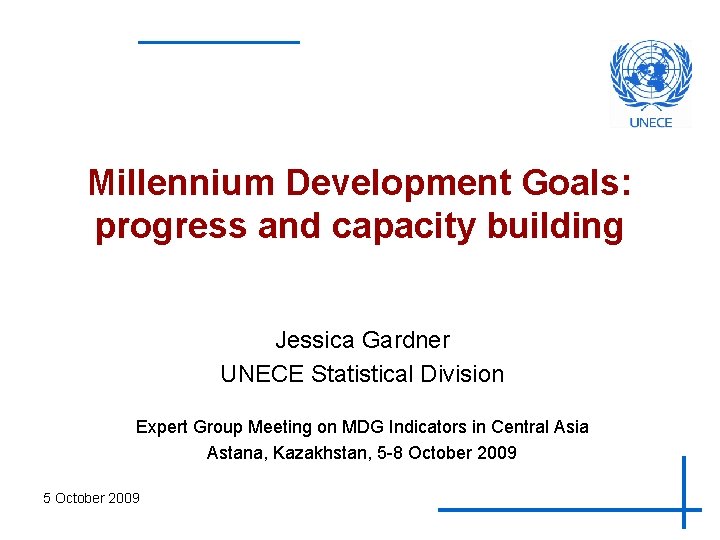 UNECE

Millennium Development Goals: progress and capacity building

Jessica Gardner
UNECE Statistical Division

Expert Group Meeting on MDG Indicators in Central Asia
Astana, Kazakhstan, 5-8 October 2009

5 October 2009